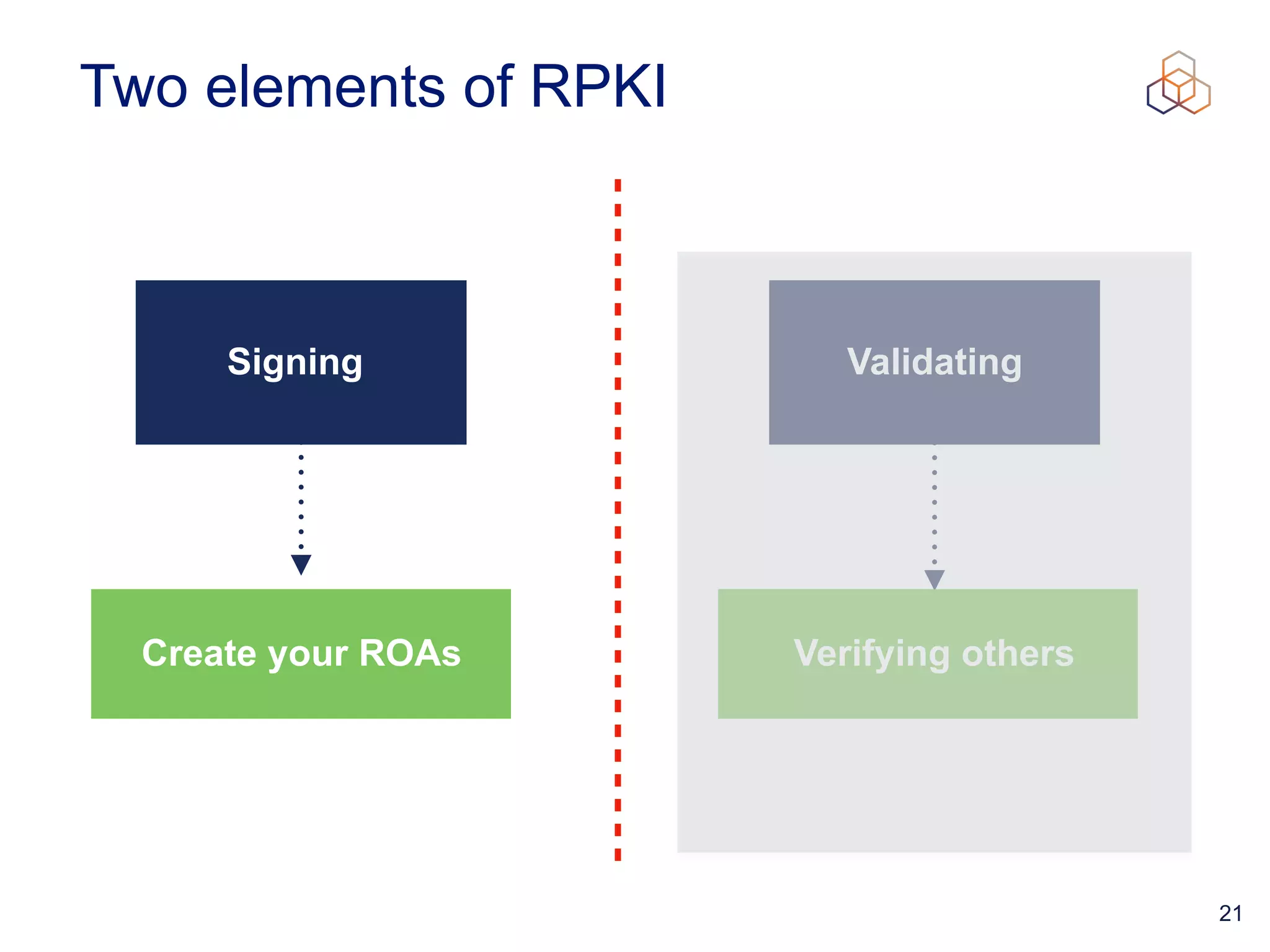 Two elements of RPKI

Signing

Create your ROAs

Validating

Verifying others

21